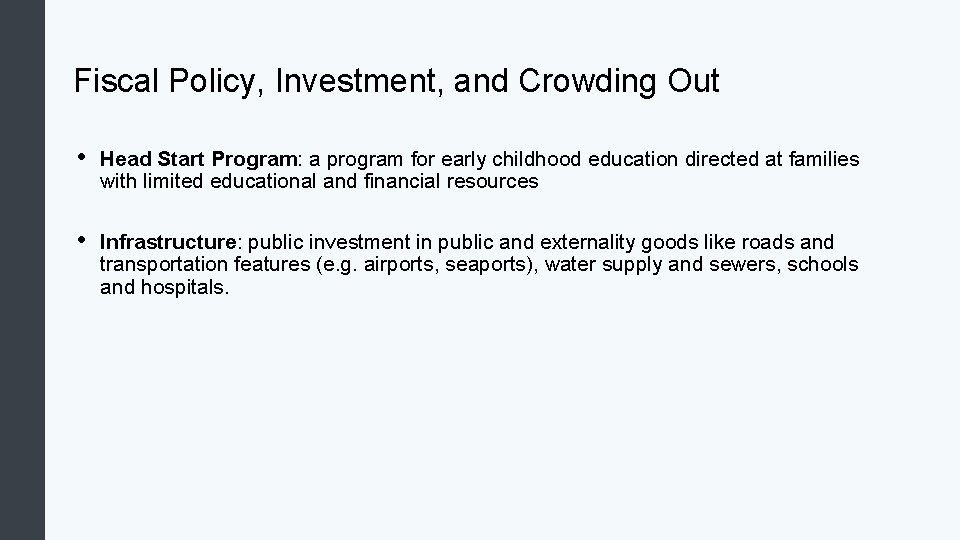 Fiscal Policy, Investment, and Crowding Out

• Head Start Program: a program for early childhood education directed at families with limited educational and financial resources

• Infrastructure: public investment in public and externality goods like roads and transportation features (e.g. airports, seaports), water supply and sewers, schools and hospitals.